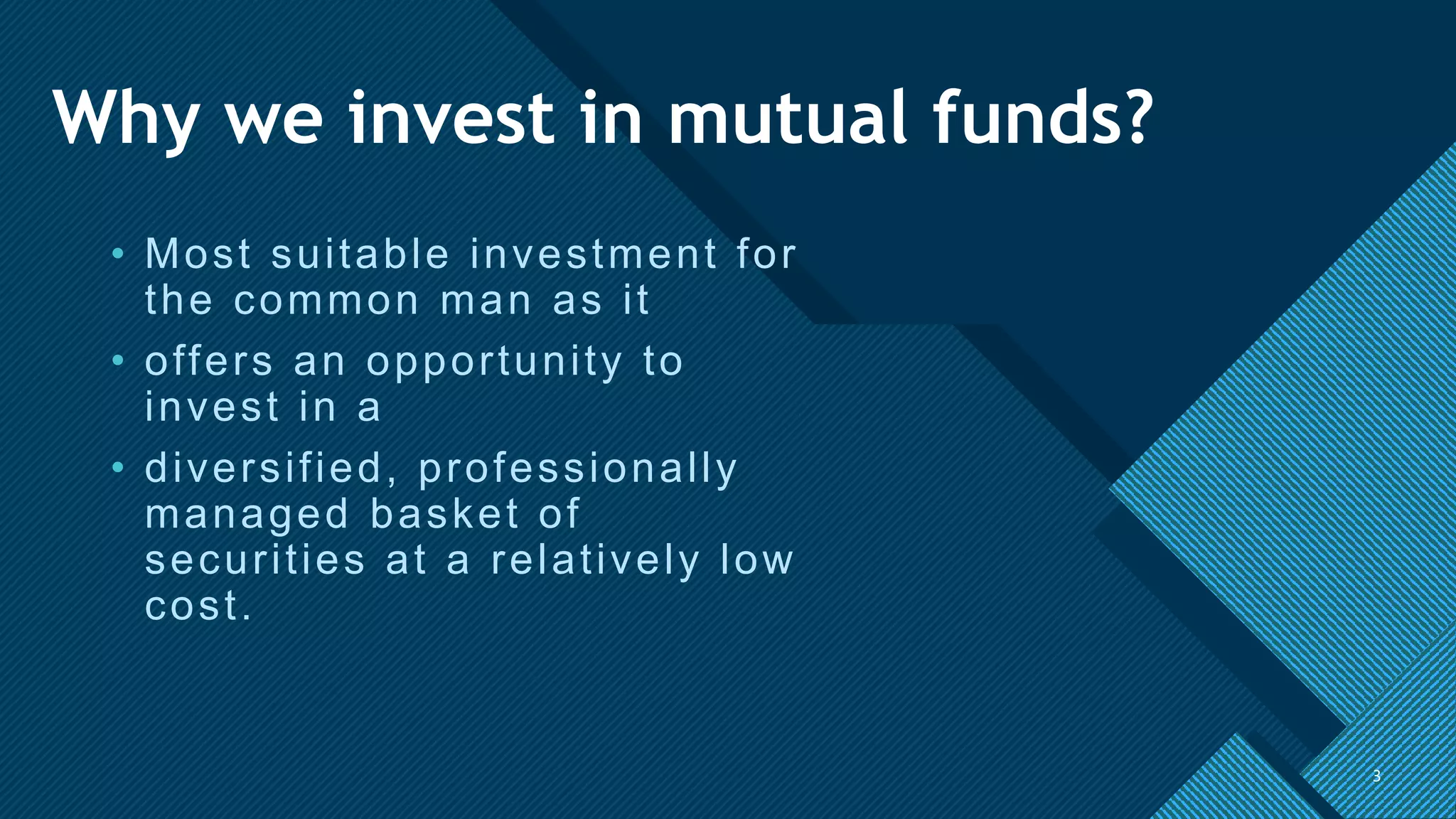 Why we invest in mutual funds?

• Most suitable investment for the common man as it

• offers an opportunity to invest in a

• diversified, professionally managed basket of securities at a relatively low cost.

3